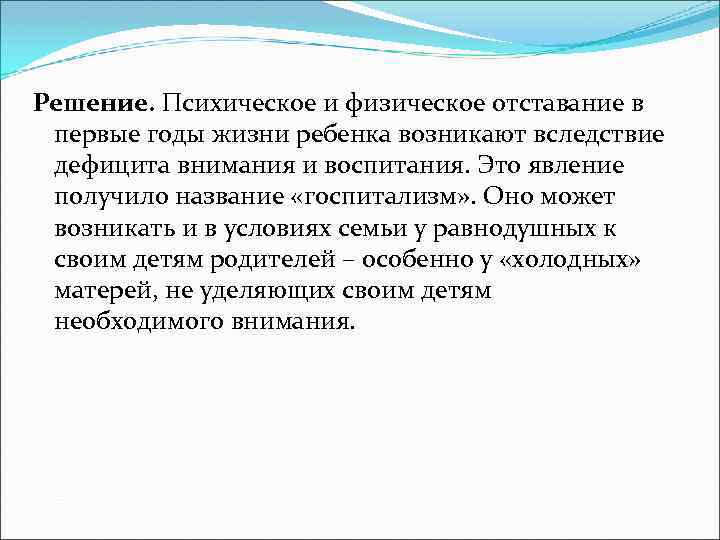 Решение. Психическое и физическое отставание в первые годы жизни ребенка возникают вследствие дефицита внимания и воспитания. Это явление получило название «госпитализм». Оно может возникать и в условиях семьи у равнодушных к своим детям родителей – особенно у «холодных» матерей, не уделяющих своим детям необходимого внимания.